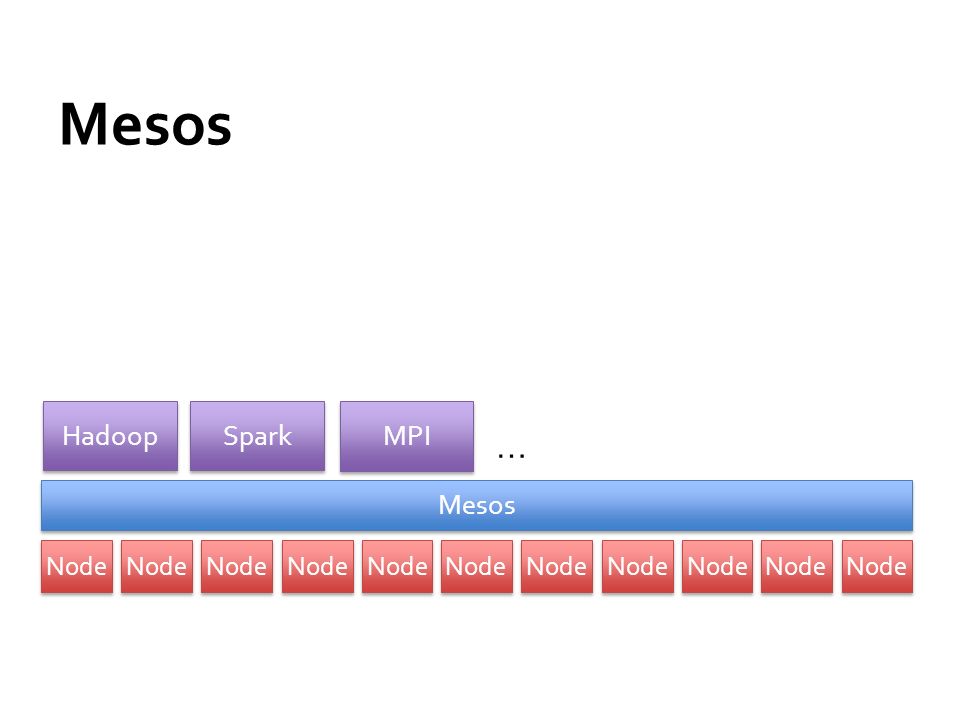 Mesos

Hadoop Spark MPI …

Mesos

Node Node Node Node Node Node Node Node Node Node Node